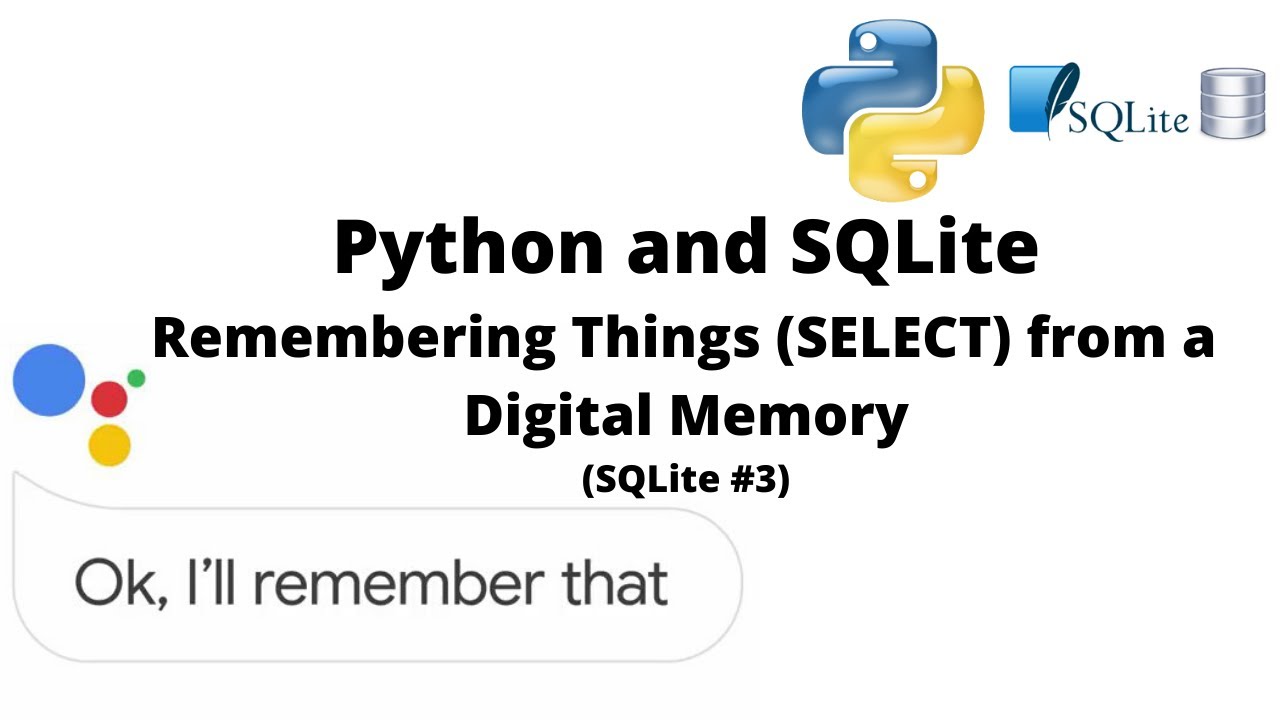 SQLite

Python and SQLite
Remembering Things (SELECT) from a Digital Memory
(SQLite #3)

Ok, I'll remember that